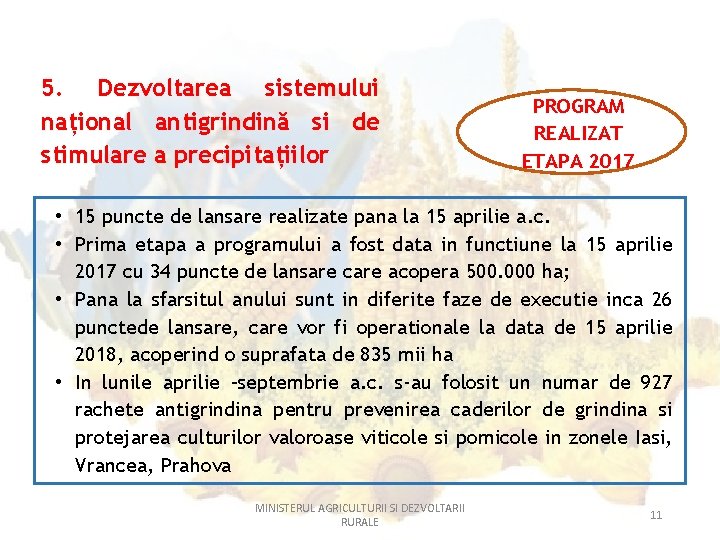 5. Dezvoltarea sistemului național antigrindină si de stimulare a precipitațiilor

PROGRAM REALIZAT ETAPA 2017

• 15 puncte de lansare realizate pana la 15 aprilie a.c.
• Prima etapa a programului a fost data in functiune la 15 aprilie 2017 cu 34 puncte de lansare care acopera 500.000 ha;
• Pana la sfarsitul anului sunt in diferite faze de executie inca 26 punctede lansare, care vor fi operationale la data de 15 aprilie 2018, acoperind o suprafata de 835 mii ha
• In lunile aprilie –septembrie a.c. s-au folosit un numar de 927 rachete antigrindina pentru prevenirea caderilor de grindina si protejarea culturilor valoroase viticole si pomicole in zonele Iasi, Vrancea, Prahova

MINISTERUL AGRICULTURII SI DEZVOLTARII RURALE

11